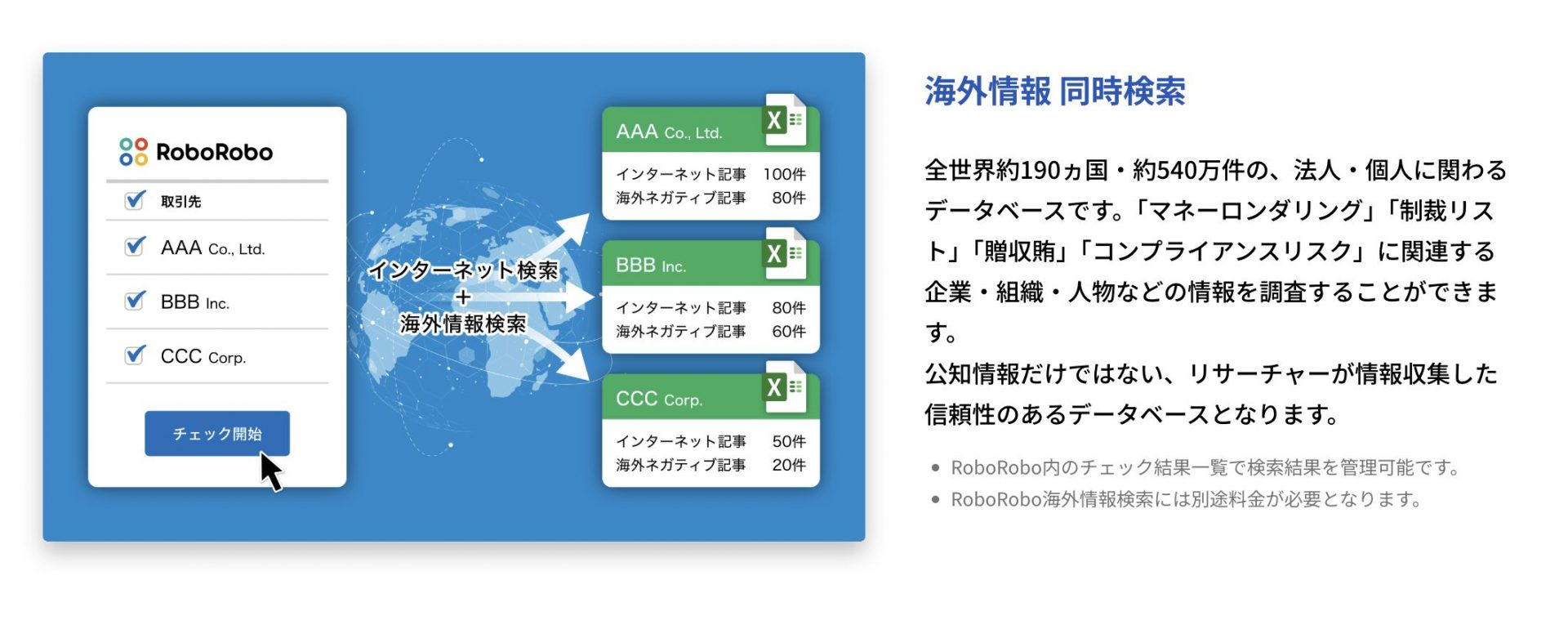 RoboRobo

取引先

AAA Co., Ltd.

BBB Inc.

CCC Corp.

チェック開始

インターネット検索
+
海外情報検索

AAA Co., Ltd.
インターネット記事 100件
海外ネガティブ記事 80件

BBB Inc.
インターネット記事 80件
海外ネガティブ記事 60件

CCC Corp.
インターネット記事 50件
海外ネガティブ記事 20件

海外情報 同時検索

全世界約190ヵ国・約540万件の、法人・個人に関わるデータベースです。「マネーロンダリング」「制裁リスト」「贈収賄」「コンプライアンスリスク」に関連する企業・組織・人物などの情報を調査することができます。
公知情報だけではない、リサーチャーが情報収集した信頼性のあるデータベースとなります。

• RoboRobo内のチェック結果一覧で検索結果を管理可能です。
• RoboRobo海外情報検索には別途料金が必要となります。